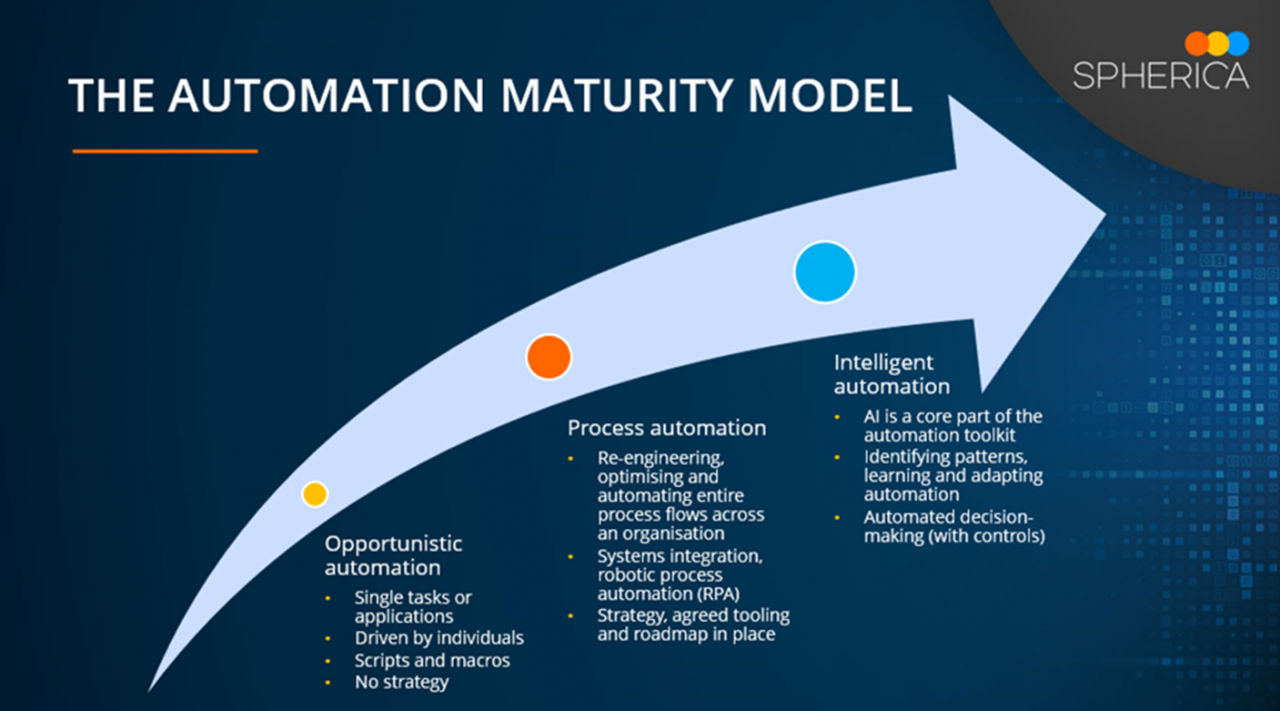 THE AUTOMATION MATURITY MODEL

SPHERICA

Opportunistic automation
- Single tasks or applications
- Driven by individuals
- Scripts and macros
- No strategy

Process automation
- Re-engineering, optimising and automating entire process flows across an organisation
- Systems integration, robotic process automation (RPA)
- Strategy, agreed tooling and roadmap in place

Intelligent automation
- AI is a core part of the automation toolkit
- Identifying patterns, learning and adapting automation
- Automated decision-making (with controls)